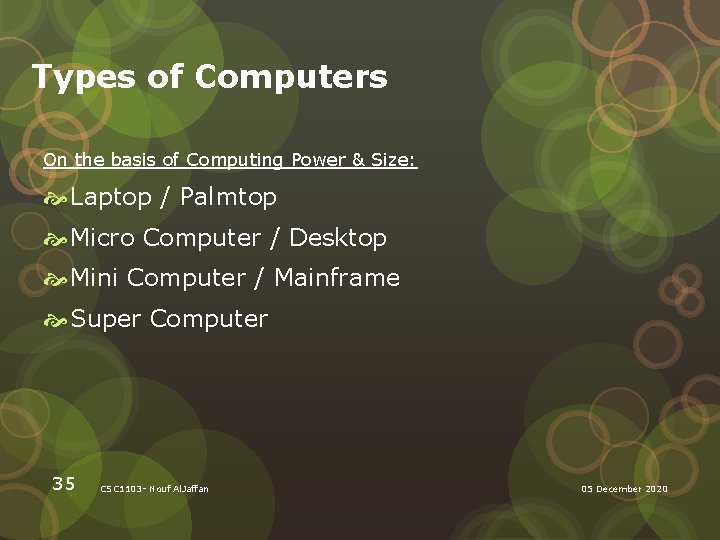 Types of Computers

On the basis of Computing Power & Size:

Laptop / Palmtop

Micro Computer / Desktop

Mini Computer / Mainframe

Super Computer

35

CSC1103- Nouf AlJaffan

05 December 2020